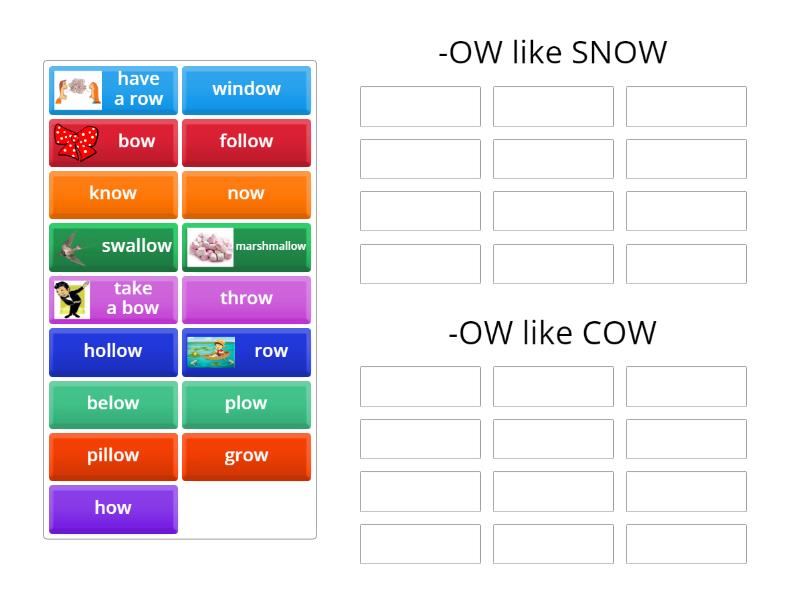 have a row

window

bow

follow

know

now

swallow

marshmallow

take a bow

throw

hollow

row

below

plow

pillow

grow

how

-OW like SNOW

-OW like COW